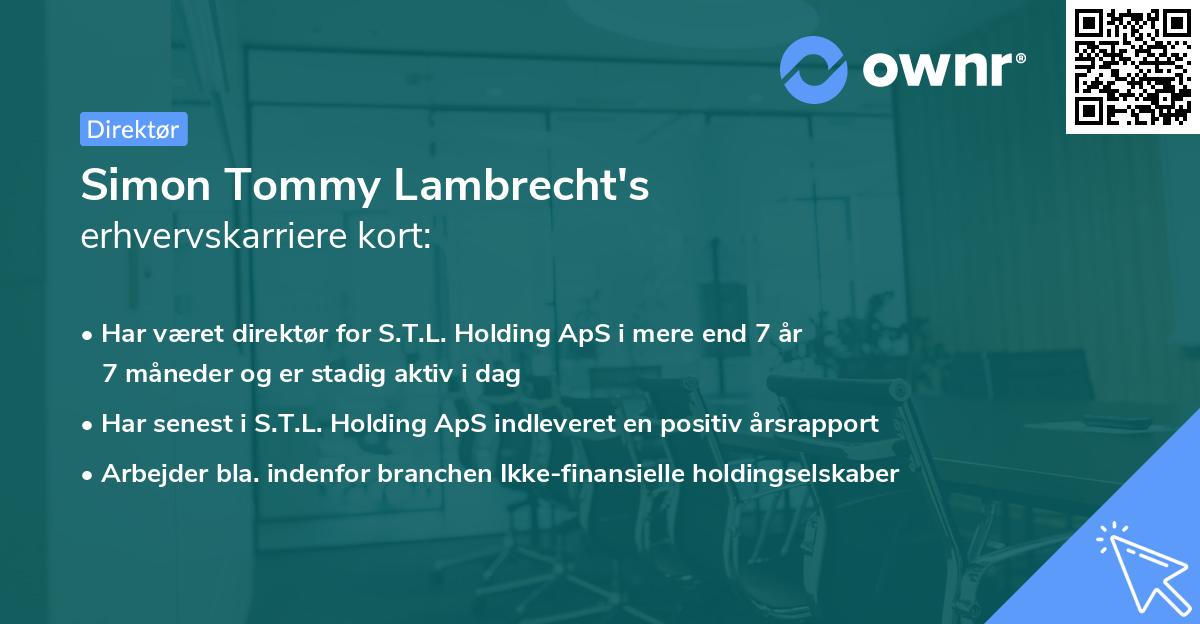 ownr®

Direktør

Simon Tommy Lambrecht's
erhvervskarriere kort:

• Har været direktør for S.T.L. Holding ApS i mere end 7 år 7 måneder og er stadig aktiv i dag
• Har senest i S.T.L. Holding ApS indleveret en positiv årsrapport
• Arbejder bla. indenfor branchen Ikke-finansielle holdingselskaber